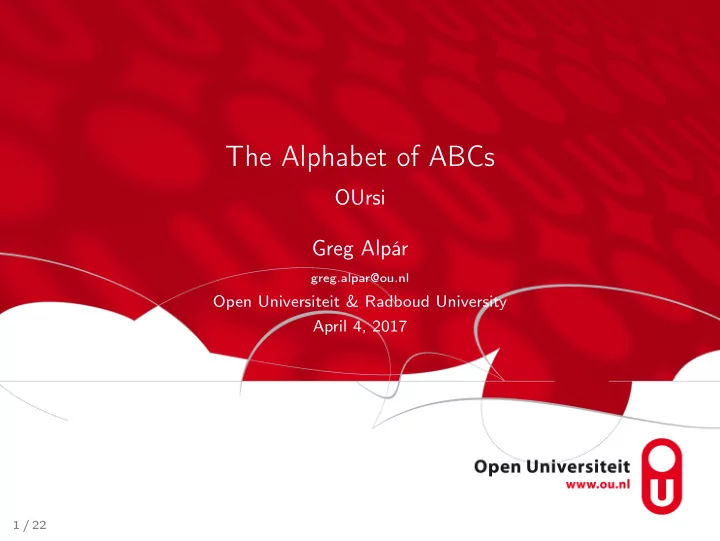 The Alphabet of ABCs

OUrsi

Greg Alpár

greg.alpar@ou.nl

Open Universiteit & Radboud University

April 4, 2017

Open Universiteit
www.ou.nl

1 / 22